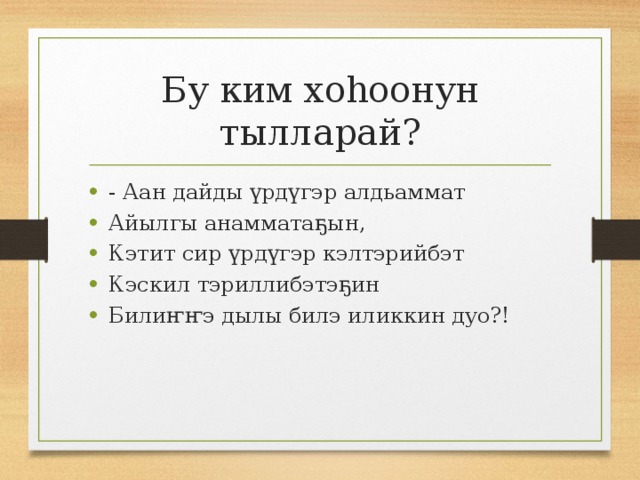 Бу ким хоһоонун тылларай?

- - Аан дайды үрдүгэр алдьаммат
- Айылгы анамматаҕын,
- Кэтит сир үрдүгэр кэлтэрийбэт
- Кэскил тэриллибэтэҕин
- Билиҥҥэ дылы билэ иликкин дуо?!